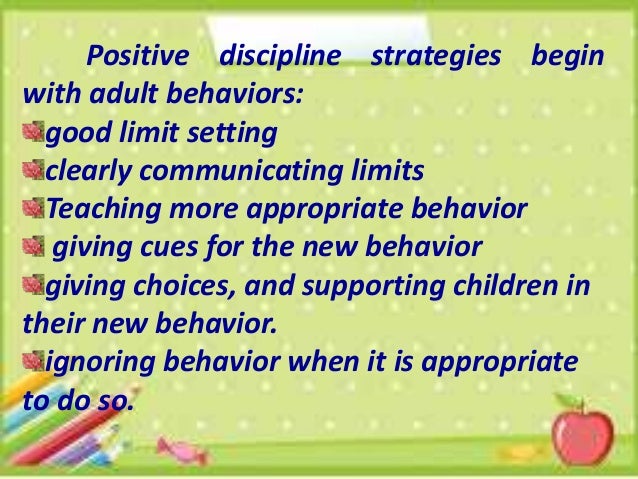 Positive discipline strategies begin with adult behaviors:
good limit setting
clearly communicating limits
Teaching more appropriate behavior
giving cues for the new behavior
giving choices, and supporting children in their new behavior.
ignoring behavior when it is appropriate to do so.